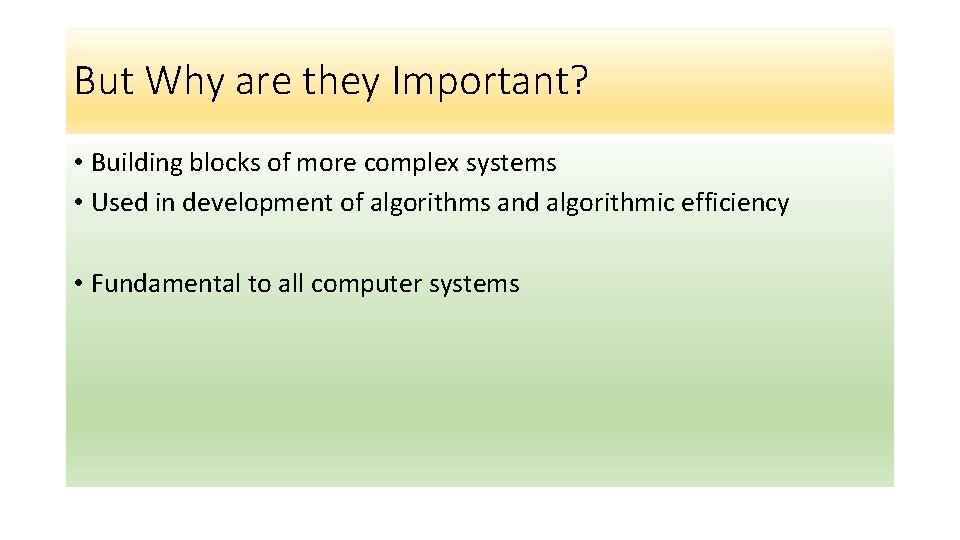 But Why are they Important?

• Building blocks of more complex systems
• Used in development of algorithms and algorithmic efficiency

• Fundamental to all computer systems